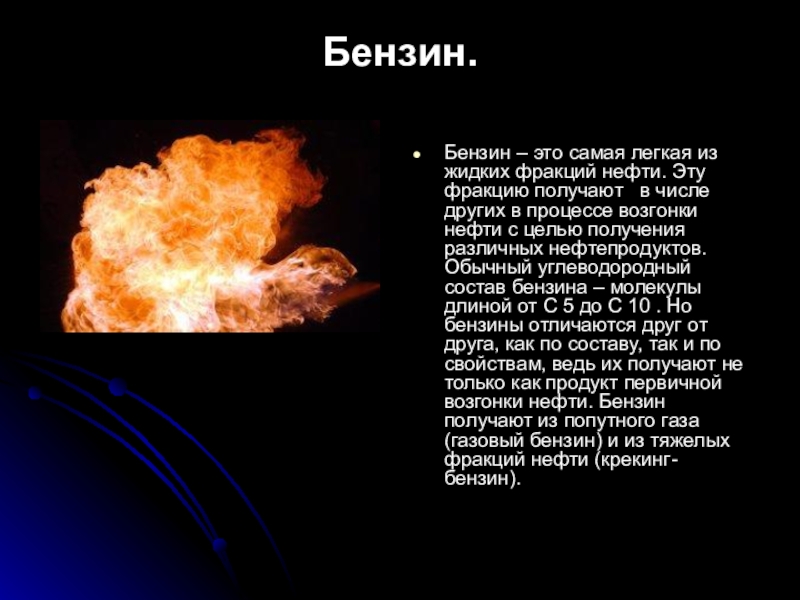 Бензин.

Бензин – это самая легкая из жидких фракций нефти. Эту фракцию получают в числе других в процессе возгонки нефти с целью получения различных нефтепродуктов. Обычный углеводородный состав бензина – молекулы длиной от С 5 до С 10 . Но бензины отличаются друг от друга, как по составу, так и по свойствам, ведь их получают не только как продукт первичной возгонки нефти. Бензин получают из попутного газа (газовый бензин) и из тяжелых фракций нефти (крекинг-бензин).